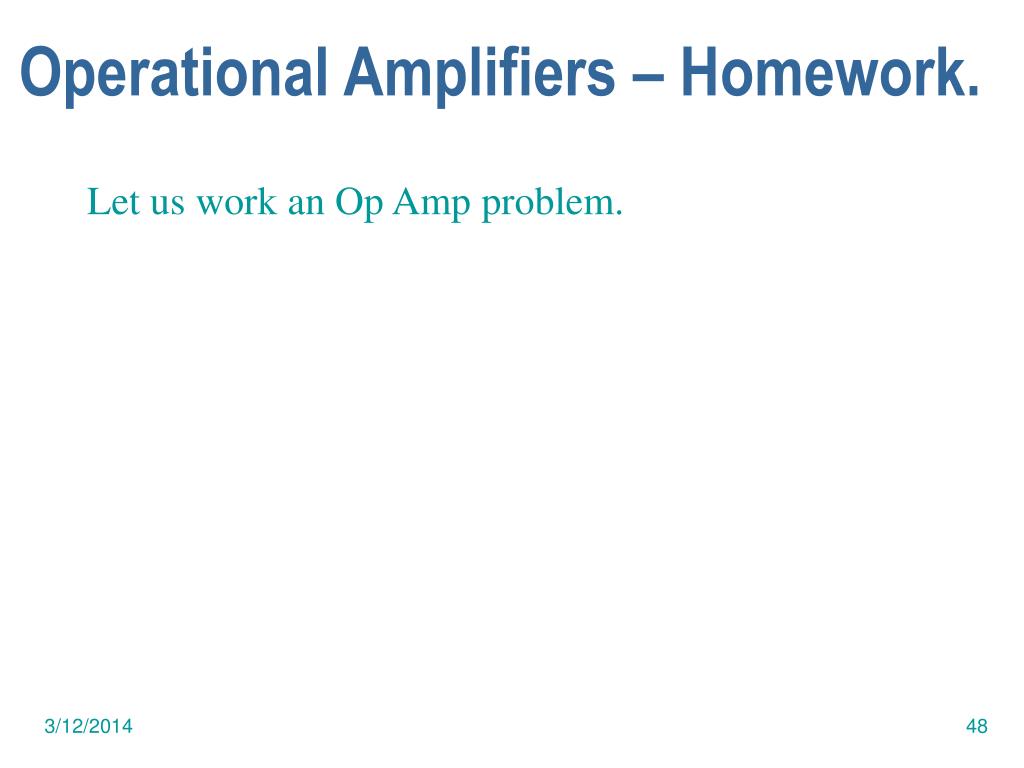 Operational Amplifiers – Homework.

Let us work an Op Amp problem.

3/12/2014

48